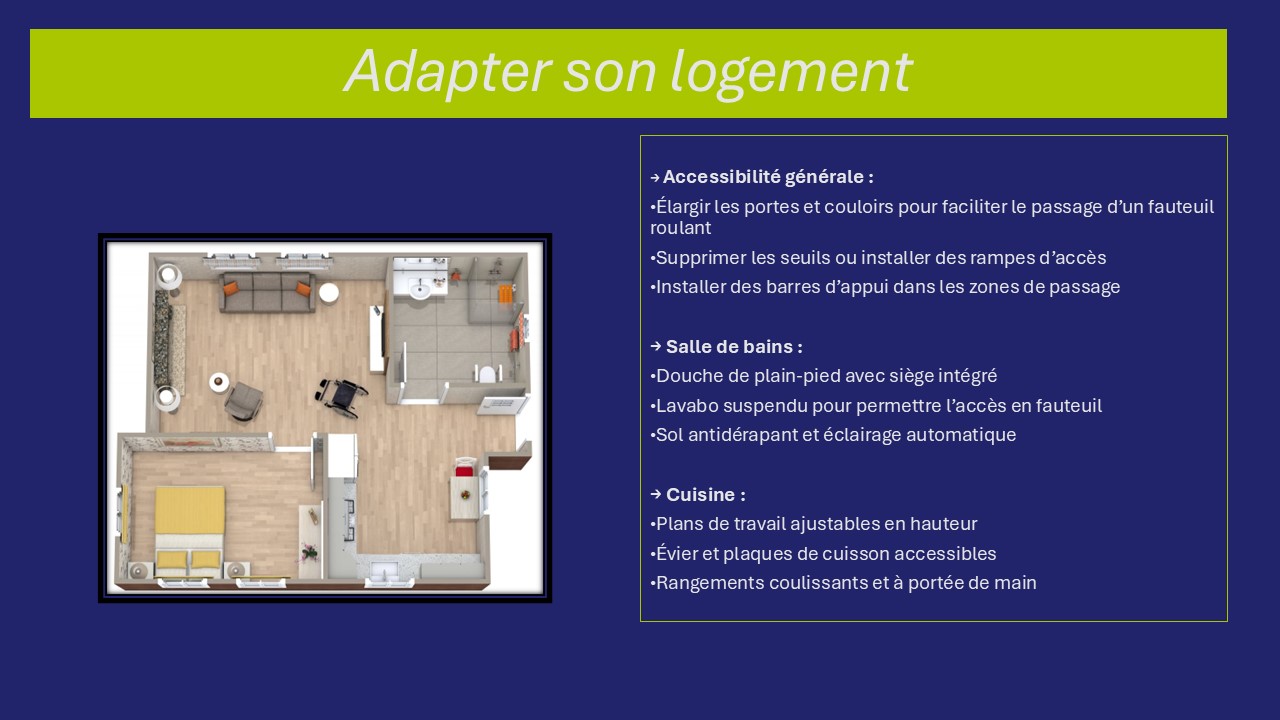 Adapter son logement

→ Accessibilité générale :

•Élargir les portes et couloirs pour faciliter le passage d'un fauteuil roulant

•Supprimer les seuils ou installer des rampes d'accès

•Installer des barres d'appui dans les zones de passage

→ Salle de bains :

•Douche de plain-pied avec siège intégré

•Lavabo suspendu pour permettre l'accès en fauteuil

•Sol antidérapant et éclairage automatique

→ Cuisine :

•Plans de travail ajustables en hauteur

•Évier et plaques de cuisson accessibles

•Rangements coulissants et à portée de main